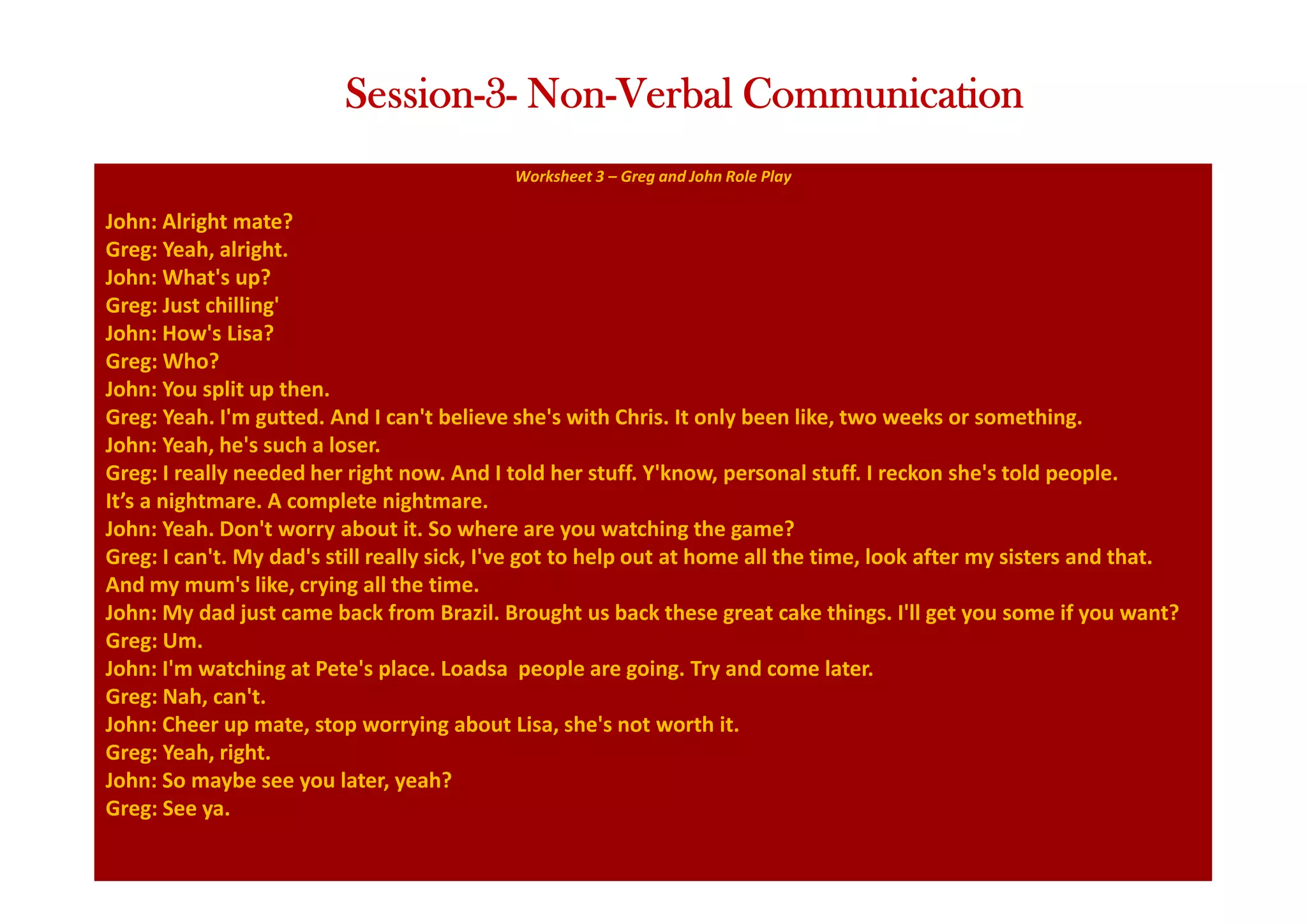 Session-3- Non-Verbal Communication

Worksheet 3 – Greg and John Role Play

John: Alright mate?
Greg: Yeah, alright.
John: What's up?
Greg: Just chilling'
John: How's Lisa?
Greg: Who?
John: You split up then.
Greg: Yeah. I'm gutted. And I can't believe she's with Chris. It only been like, two weeks or something.
John: Yeah, he's such a loser.
Greg: I really needed her right now. And I told her stuff. Y'know, personal stuff. I reckon she's told people. It’s a nightmare. A complete nightmare.
John: Yeah. Don't worry about it. So where are you watching the game?
Greg: I can't. My dad's still really sick, I've got to help out at home all the time, look after my sisters and that. And my mum's like, crying all the time.
John: My dad just came back from Brazil. Brought us back these great cake things. I'll get you some if you want?
Greg: Um.
John: I'm watching at Pete's place. Loadsa people are going. Try and come later.
Greg: Nah, can't.
John: Cheer up mate, stop worrying about Lisa, she's not worth it.
Greg: Yeah, right.
John: So maybe see you later, yeah?
Greg: See ya.